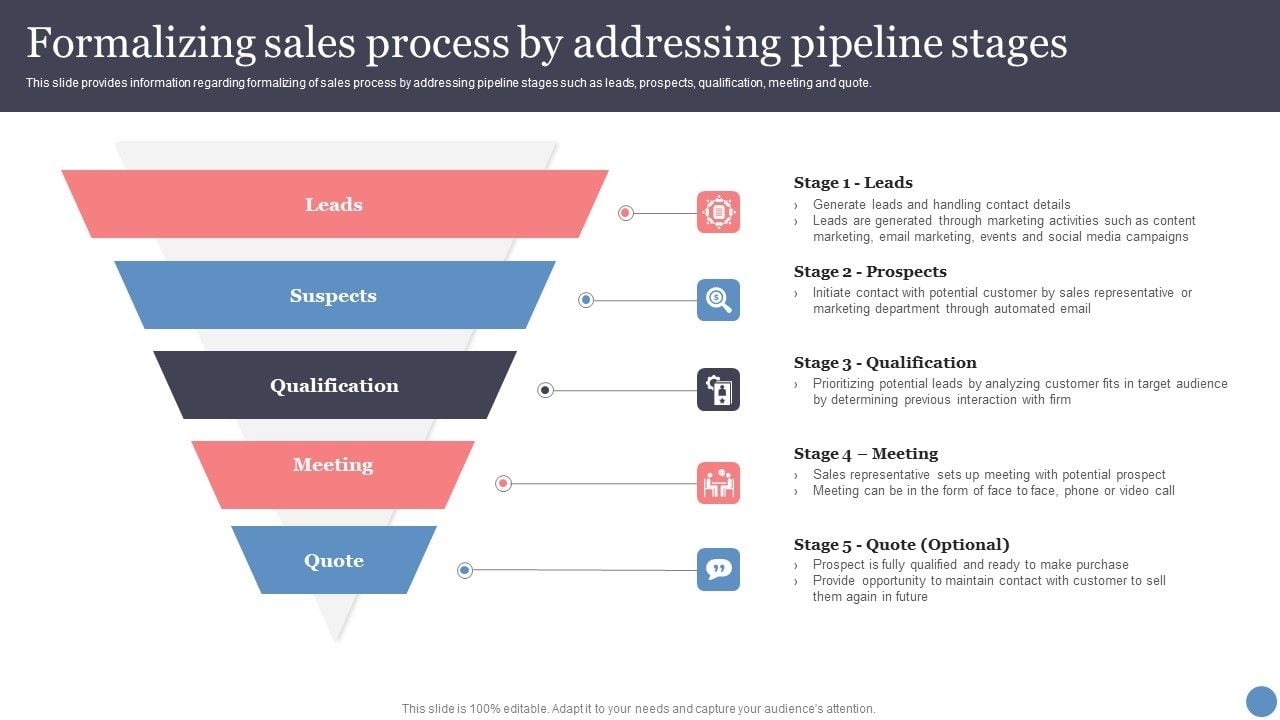 Formalizing sales process by addressing pipeline stages

This slide provides information regarding formalizing of sales process by addressing pipeline stages such as leads, prospects, qualification, meeting and quote.

Leads

Suspects

Qualification

Meeting

Quote

Stage 1 - Leads
› Generate leads and handling contact details
› Leads are generated through marketing activities such as content marketing, email marketing, events and social media campaigns

Stage 2 - Prospects
› Initiate contact with potential customer by sales representative or marketing department through automated email

Stage 3 - Qualification
› Prioritizing potential leads by analyzing customer fits in target audience by determining previous interaction with firm

Stage 4 – Meeting
› Sales representative sets up meeting with potential prospect
› Meeting can be in the form of face to face, phone or video call

Stage 5 - Quote (Optional)
› Prospect is fully qualified and ready to make purchase
› Provide opportunity to maintain contact with customer to sell them again in future

This slide is 100% editable. Adapt it to your needs and capture your audience's attention.